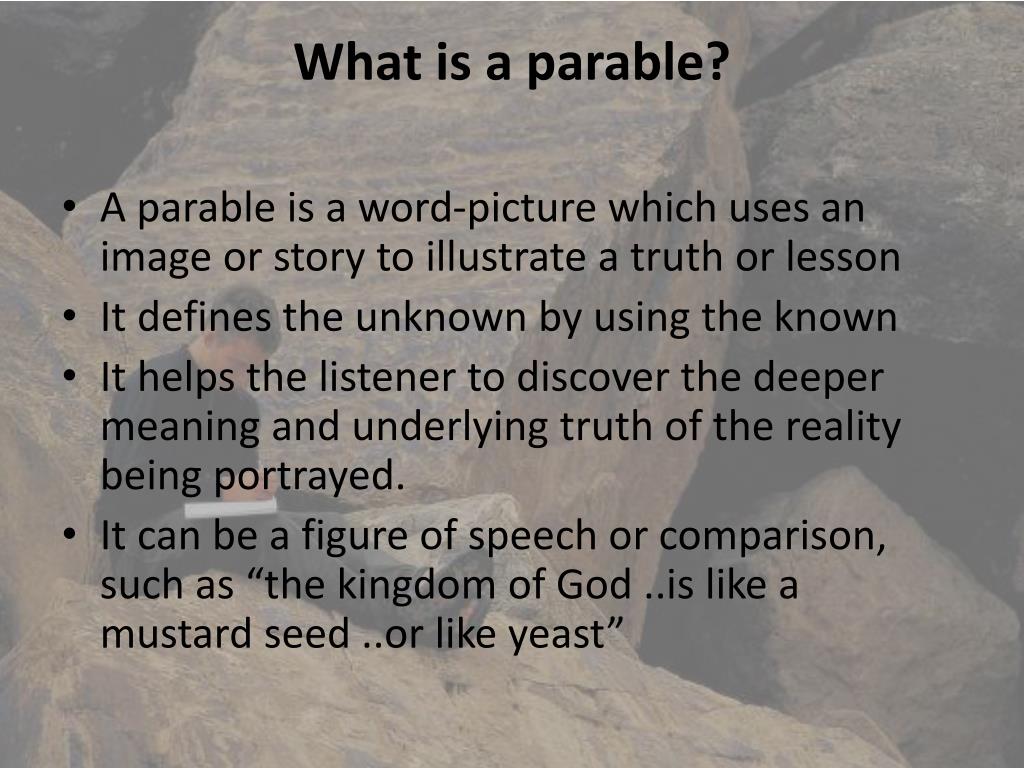 What is a parable?

• A parable is a word-picture which uses an image or story to illustrate a truth or lesson
• It defines the unknown by using the known
• It helps the listener to discover the deeper meaning and underlying truth of the reality being portrayed.
• It can be a figure of speech or comparison, such as “the kingdom of God ..is like a mustard seed ..or like yeast”